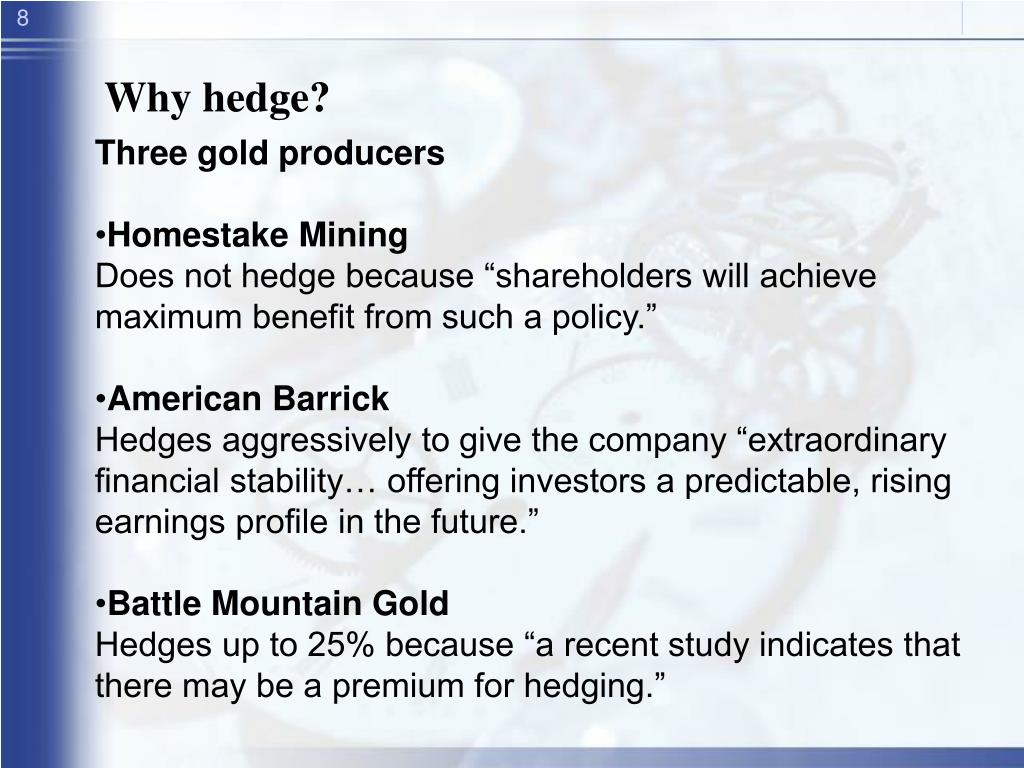 8

Why hedge?

Three gold producers

•Homestake Mining
Does not hedge because “shareholders will achieve maximum benefit from such a policy.”

•American Barrick
Hedges aggressively to give the company “extraordinary financial stability… offering investors a predictable, rising earnings profile in the future.”

•Battle Mountain Gold
Hedges up to 25% because “a recent study indicates that there may be a premium for hedging.”